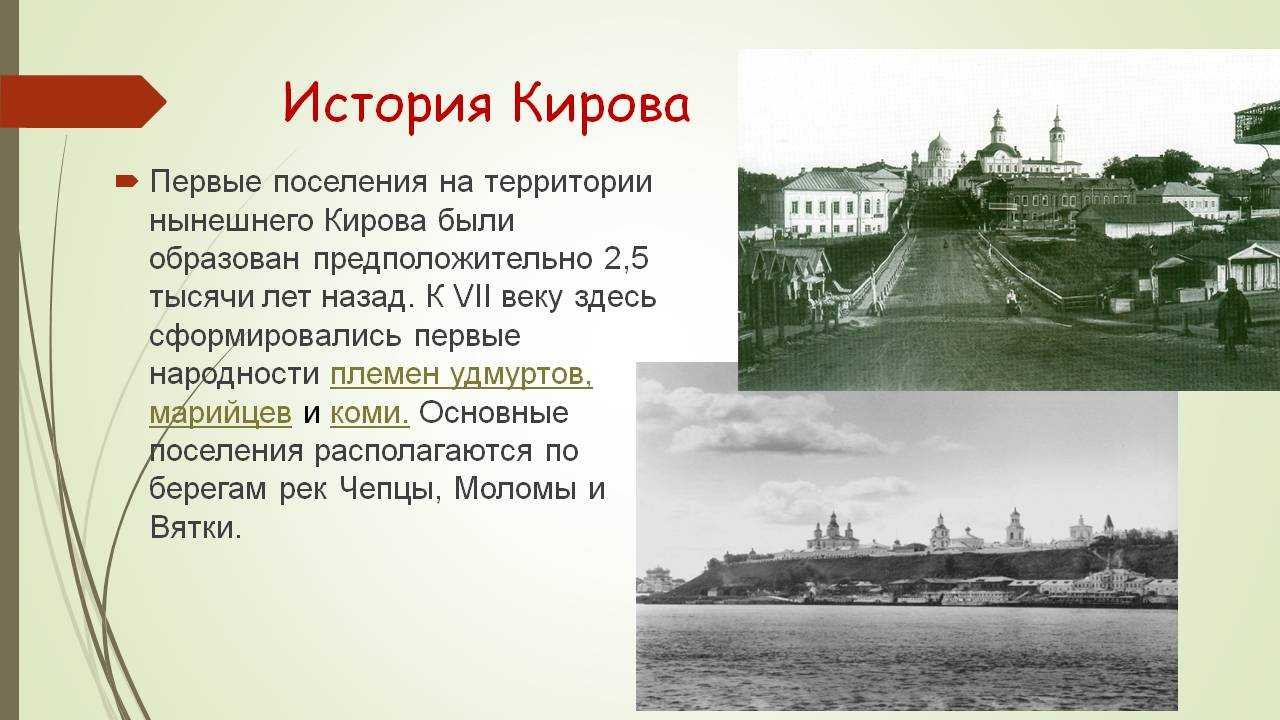 История Кирова

Первые поселения на территории нынешнего Кирова были образован предположительно 2,5 тысячи лет назад. К VII веку здесь сформировались первые народности племен удмуртов, марийцев и коми. Основные поселения располагаются по берегам рек Чепцы, Моломы и Вятки.